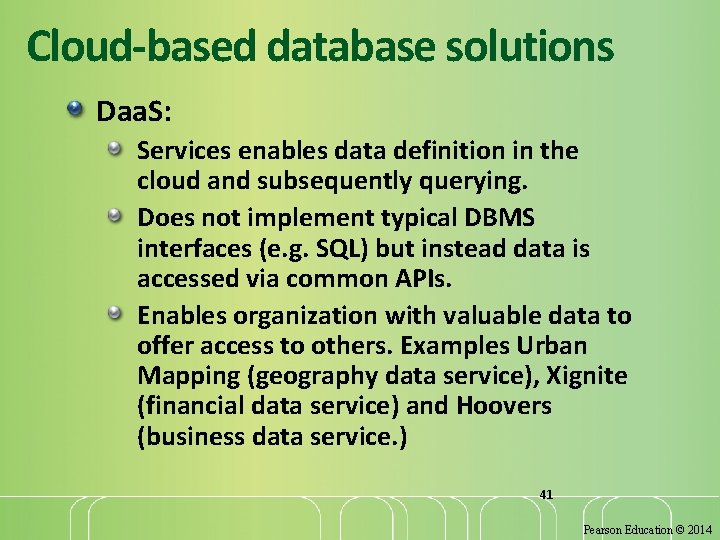 Cloud-based database solutions

DaaS:

Services enables data definition in the cloud and subsequently querying.

Does not implement typical DBMS interfaces (e.g. SQL) but instead data is accessed via common APIs.

Enables organization with valuable data to offer access to others. Examples Urban Mapping (geography data service), Xignite (financial data service) and Hoovers (business data service.)

41

Pearson Education © 2014